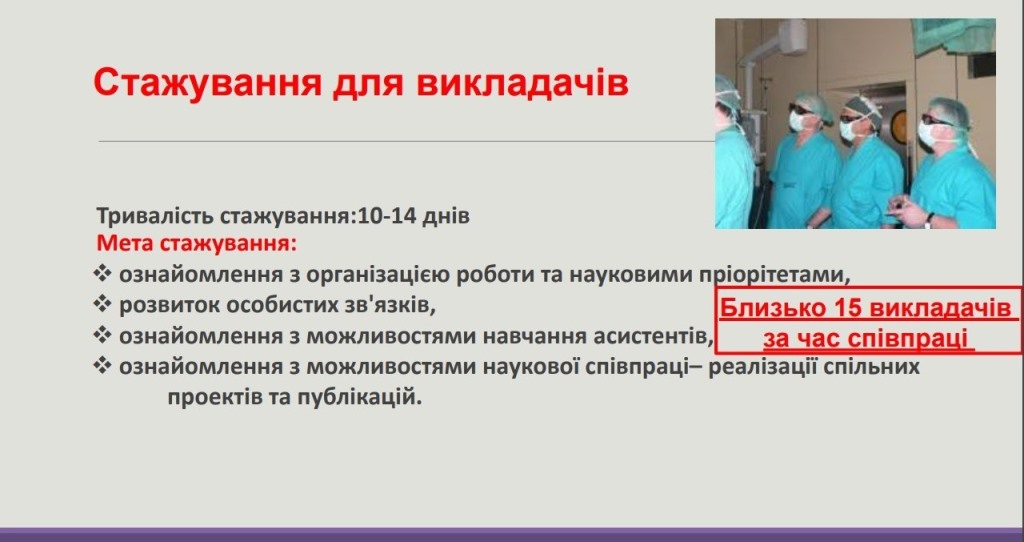 Стажування для викладачів

Тривалість стажування:10-14 днів
Мета стажування:
❖ ознайомлення з організацією роботи та науковими пріорітетами,
❖ розвиток особистих зв'язків,
❖ ознайомлення з можливостями навчання асистентів,
❖ ознайомлення з можливостями наукової співпраці– реалізації спільних проектів та публікацій.

Близько 15 викладачів за час співпраці